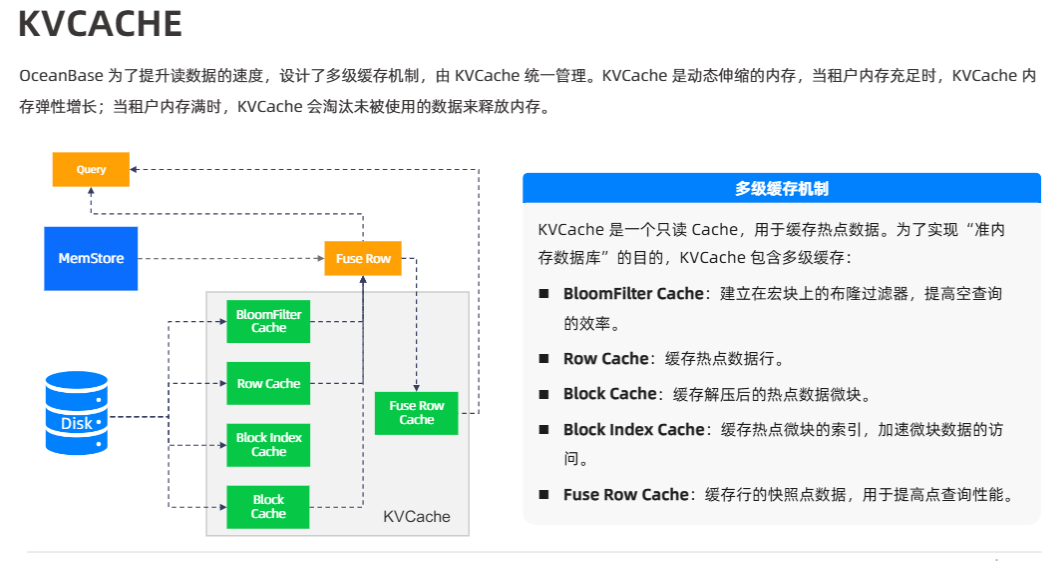 KVCACHE

OceanBase 为了提升读数据的速度，设计了多级缓存机制，由 KVCache 统一管理。KVCache 是动态伸缩的内存，当租户内存充足时，KVCache 内存弹性增长；当租户内存满时，KVCache 会淘汰未被使用的数据来释放内存。

Query

MemStore

Fuse Row

BloomFilter Cache

Row Cache

Block Index Cache

Block Cache

Fuse Row Cache

Disk

KVCache

多级缓存机制

KVCache 是一个只读 Cache，用于缓存热点数据。为了实现“准内存数据库”的目的，KVCache 包含多级缓存：

■ BloomFilter Cache：建立在宏块上的布隆过滤器，提高空查询的效率。

■ Row Cache：缓存热点数据行。

■ Block Cache：缓存解压后的热点数据微块。

■ Block Index Cache：缓存热点微块的索引，加速微块数据的访问。

■ Fuse Row Cache：缓存行的快照点数据，用于提高点查询性能。